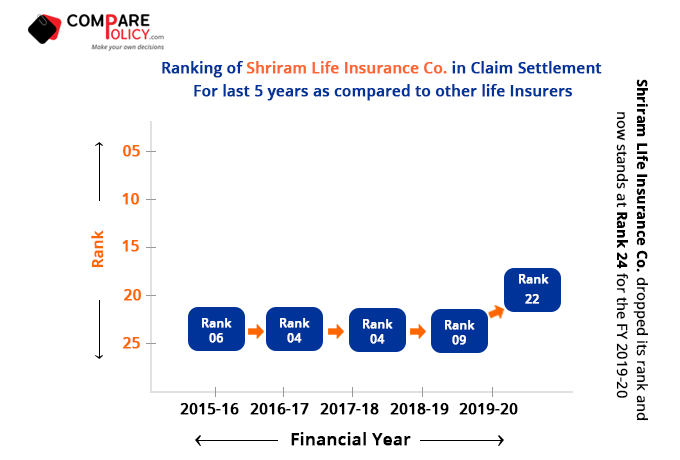 COMPARE POLICY.com
Make your own decisions

Ranking of Shriram Life Insurance Co. in Claim Settlement
For last 5 years as compared to other life Insurers

Rank

05
10
15
20
25

Rank 06
Rank 04
Rank 04
Rank 09
Rank 22

2015-16
2016-17
2017-18
2018-19
2019-20

Financial Year

Shriram Life Insurance Co. dropped its rank and now stands at Rank 24 for the FY 2019-20